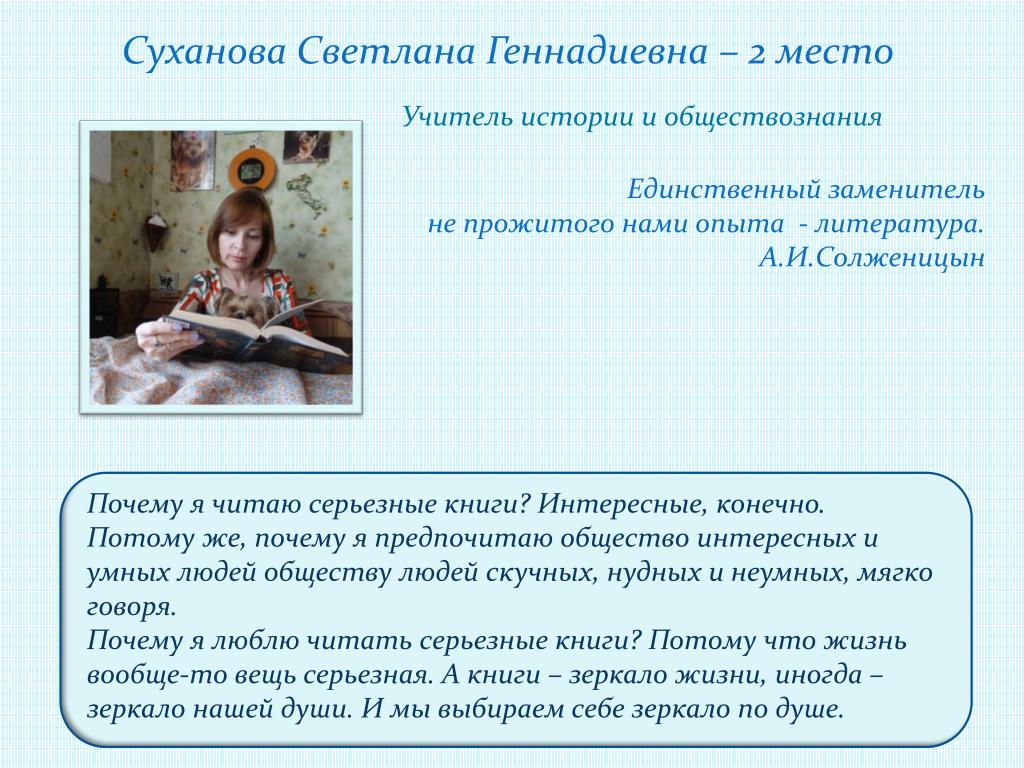 Суханова Светлана Геннадиевна – 2 место

Учитель истории и обществознания

Единственный заменитель не прожитого нами опыта - литература.
А.И.Солженицын

Почему я читаю серьезные книги? Интересные, конечно. Потому же, почему я предпочитаю общество интересных и умных людей обществу людей скучных, нудных и неумных, мягко говоря.
Почему я люблю читать серьезные книги? Потому что жизнь вообще-то вещь серьезная. А книги – зеркало жизни, иногда – зеркало нашей души. И мы выбираем себе зеркало по душе.